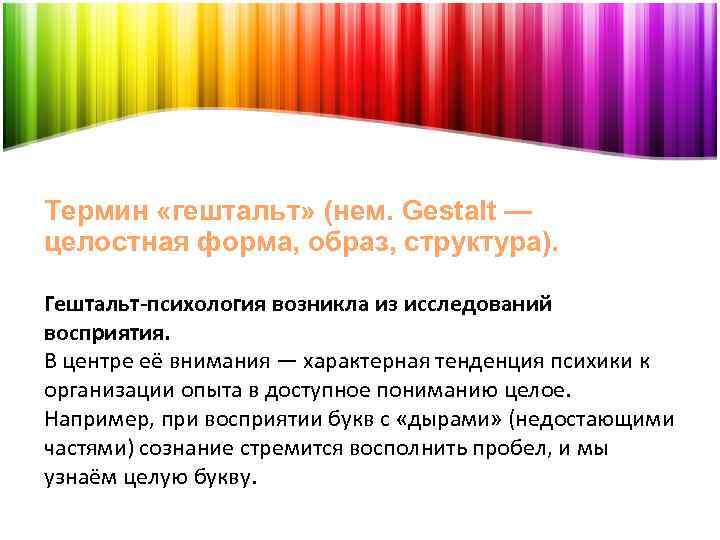 Термин «гештальт» (нем. Gestalt — целостная форма, образ, структура).

Гештальт-психология возникла из исследований восприятия.
В центре её внимания — характерная тенденция психики к организации опыта в доступное пониманию целое. Например, при восприятии букв с «дырами» (недостающими частями) сознание стремится восполнить пробел, и мы узнаём целую букву.